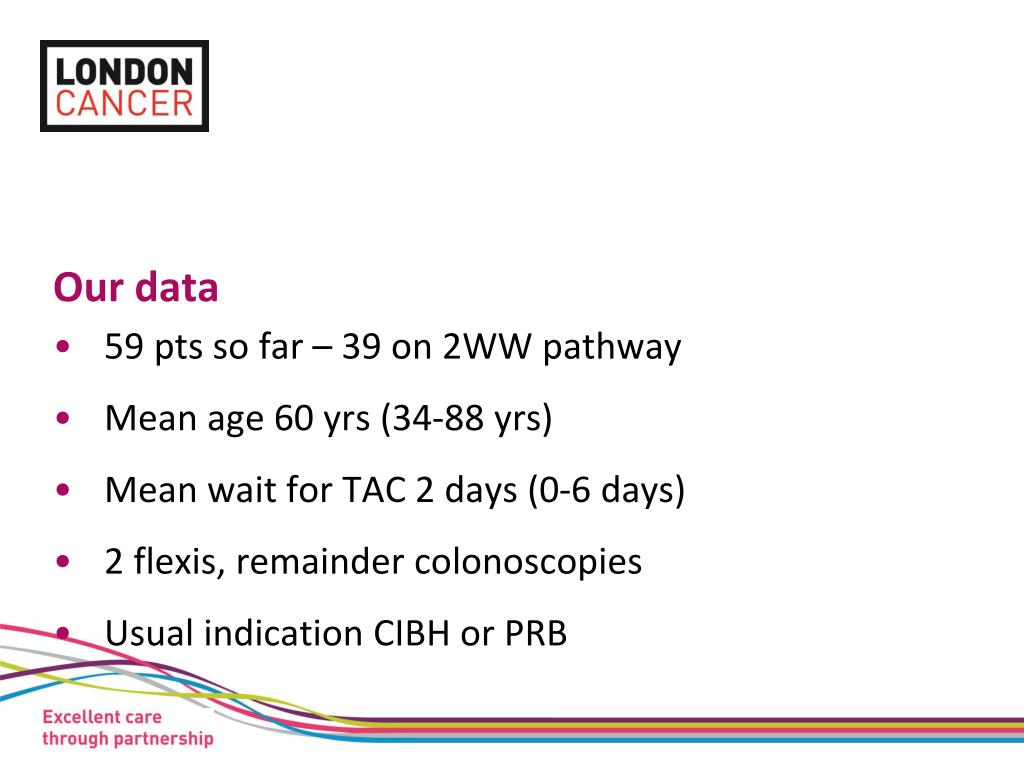 LONDON
CANCER

Our data

• 59 pts so far – 39 on 2WW pathway
• Mean age 60 yrs (34-88 yrs)
• Mean wait for TAC 2 days (0-6 days)
• 2 flexis, remainder colonoscopies
• Usual indication CIBH or PRB

Excellent care
through partnership